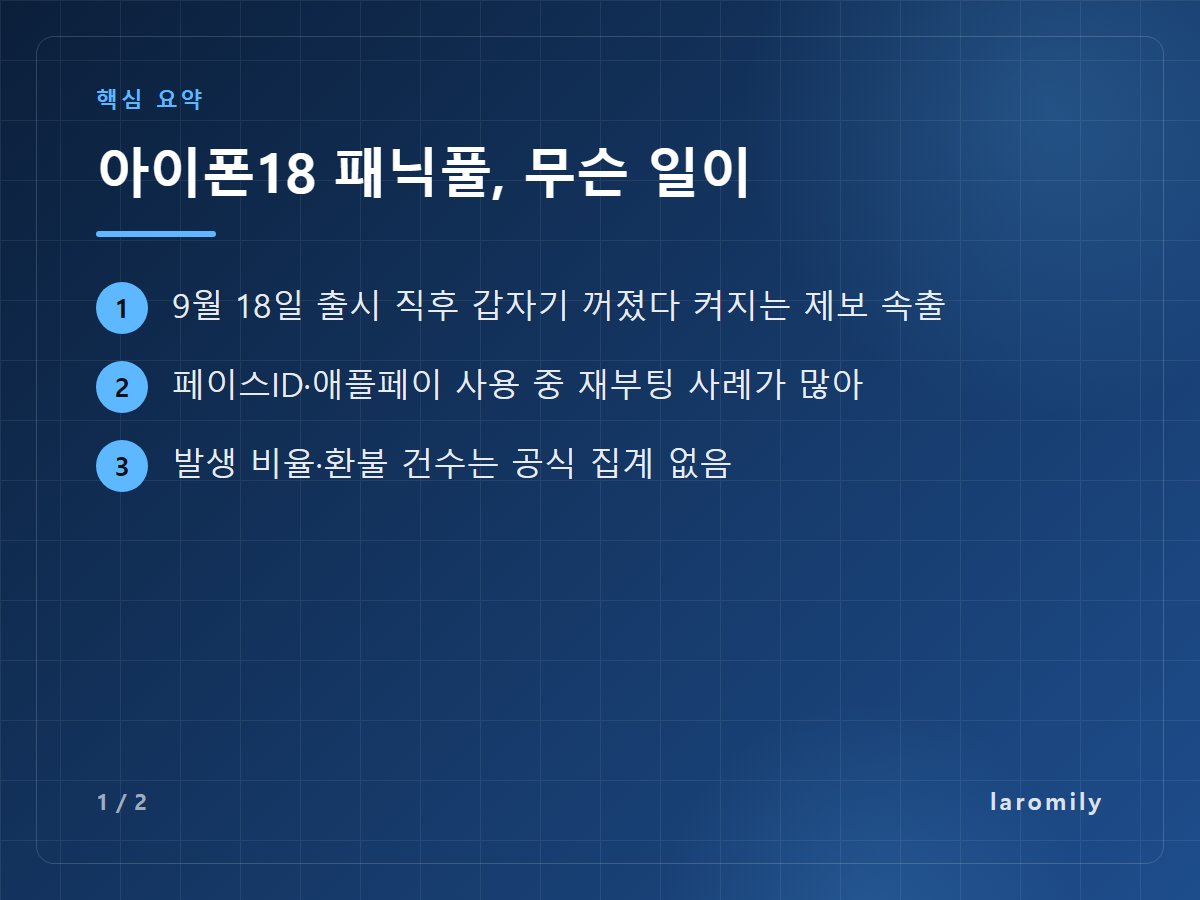 핵심 요약

아이폰18 패닉풀, 무슨 일이

1 9월 18일 출시 직후 갑자기 꺼졌다 켜지는 제보 속출

2 페이스ID·애플페이 사용 중 재부팅 사례가 많아

3 발생 비율·환불 건수는 공식 집계 없음

1 / 2

laromily